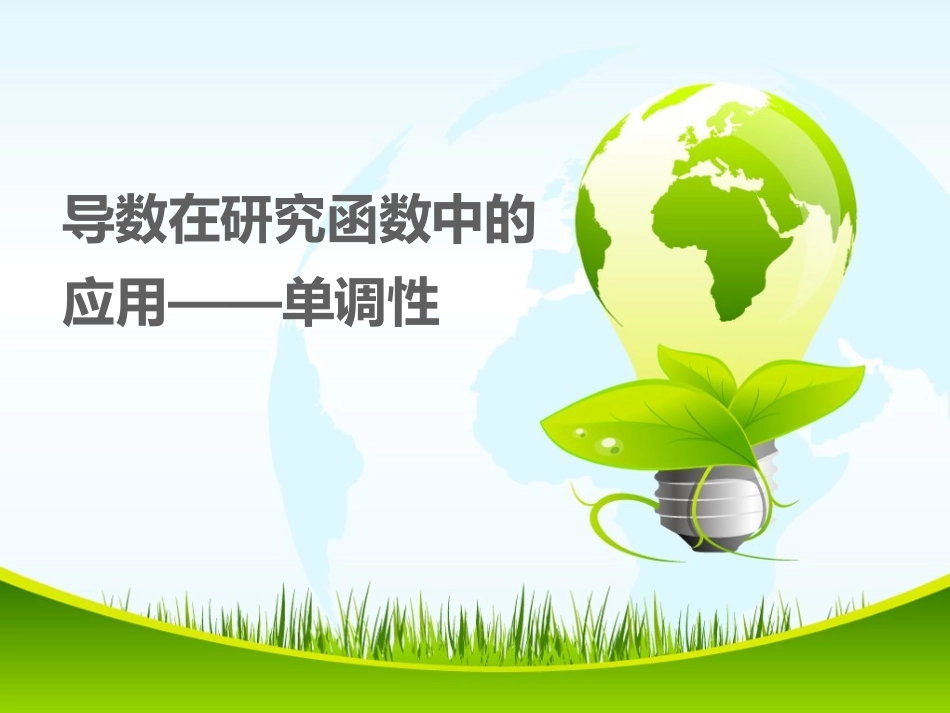 导数在研究函数中的应用——单调性